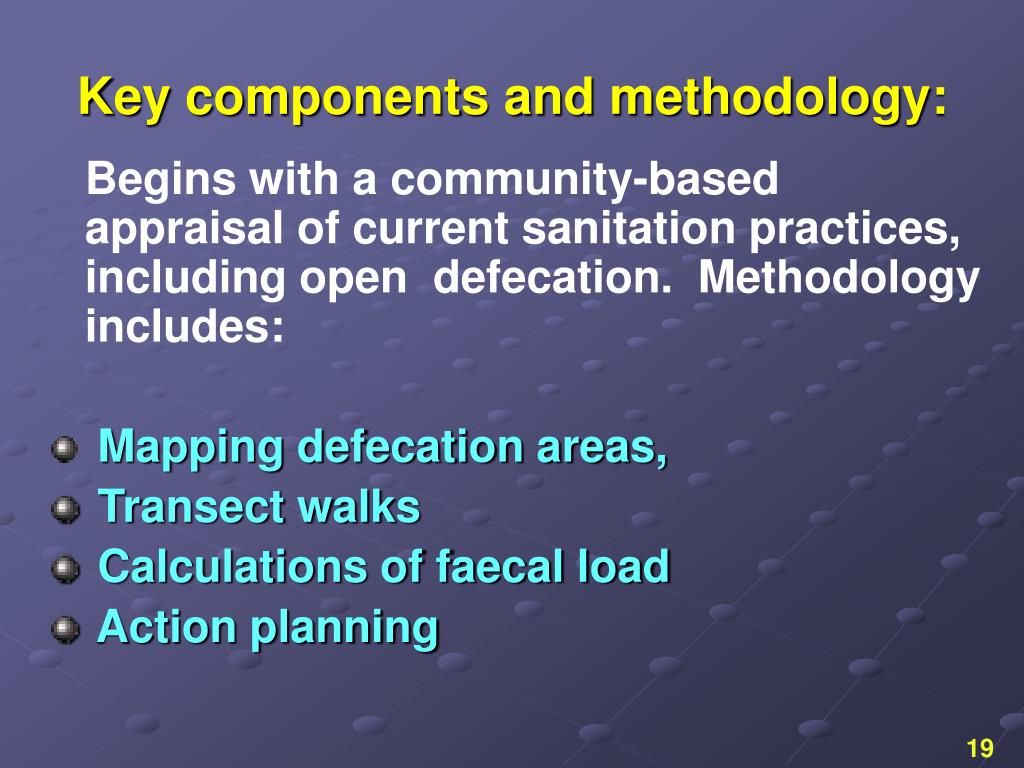 Key components and methodology:

Begins with a community-based appraisal of current sanitation practices, including open defecation. Methodology includes:

Mapping defecation areas,
Transect walks
Calculations of faecal load
Action planning

19